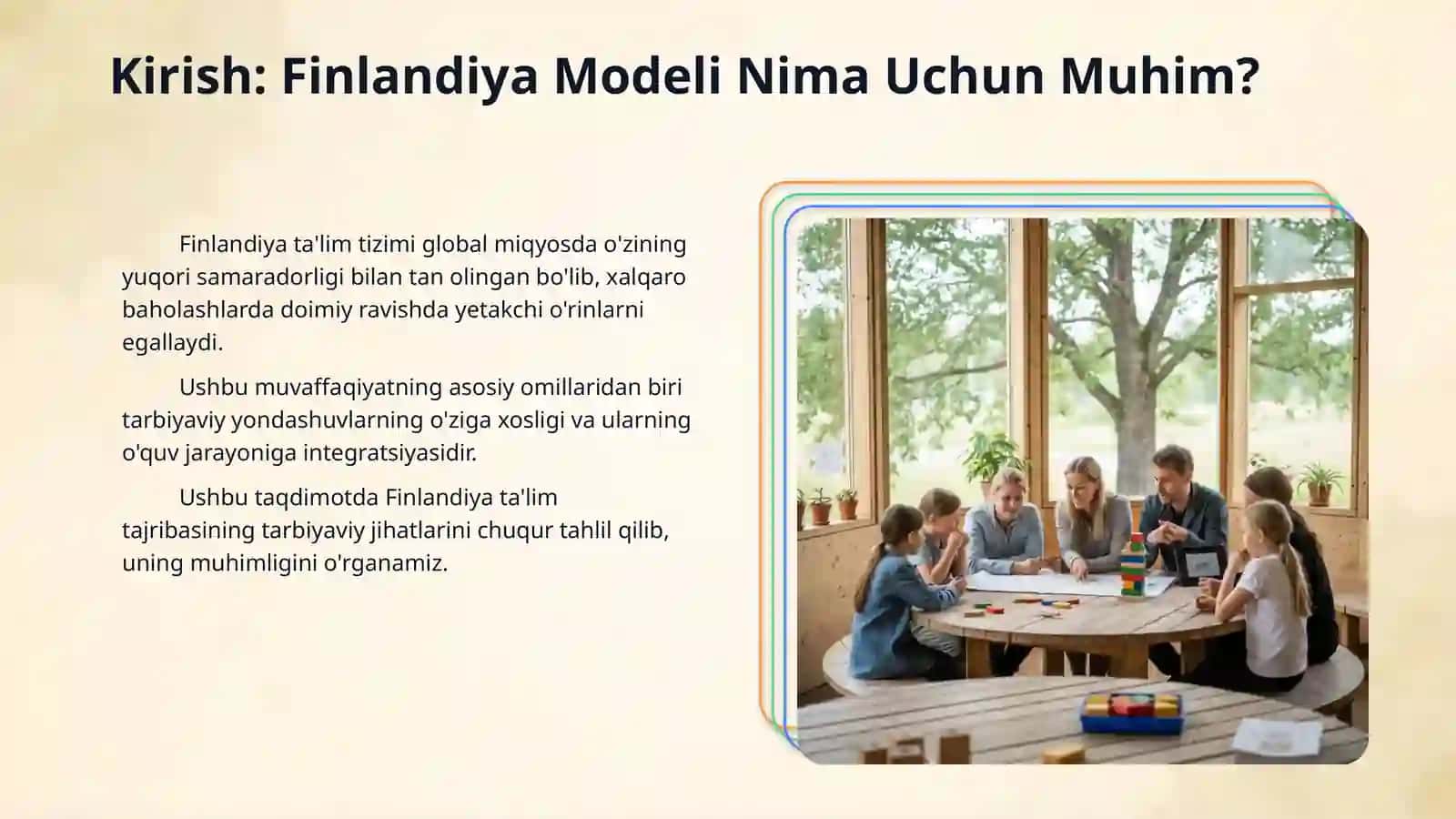 Kirish: Finlandiya Modeli Nima Uchun Muhim?

Finlandiya ta'lim tizimi global miqyosda o'zining yuqori samaradorligi bilan tan olingan bo'lib, xalqaro baholashlarda doimiy ravishda yetakchi o'rinlarni egallaydi.

Ushbu muvaffaqiyatning asosiy omillaridan biri tarbiyaviy yondashuvlarning o'ziga xosligi va ularning o'quv jarayoniga integratsiyasidir.

Ushbu taqdimotda Finlandiya ta'lim tajribasining tarbiyaviy jihatlarini chuqur tahlil qilib, uning muhimligini o'rganamiz.